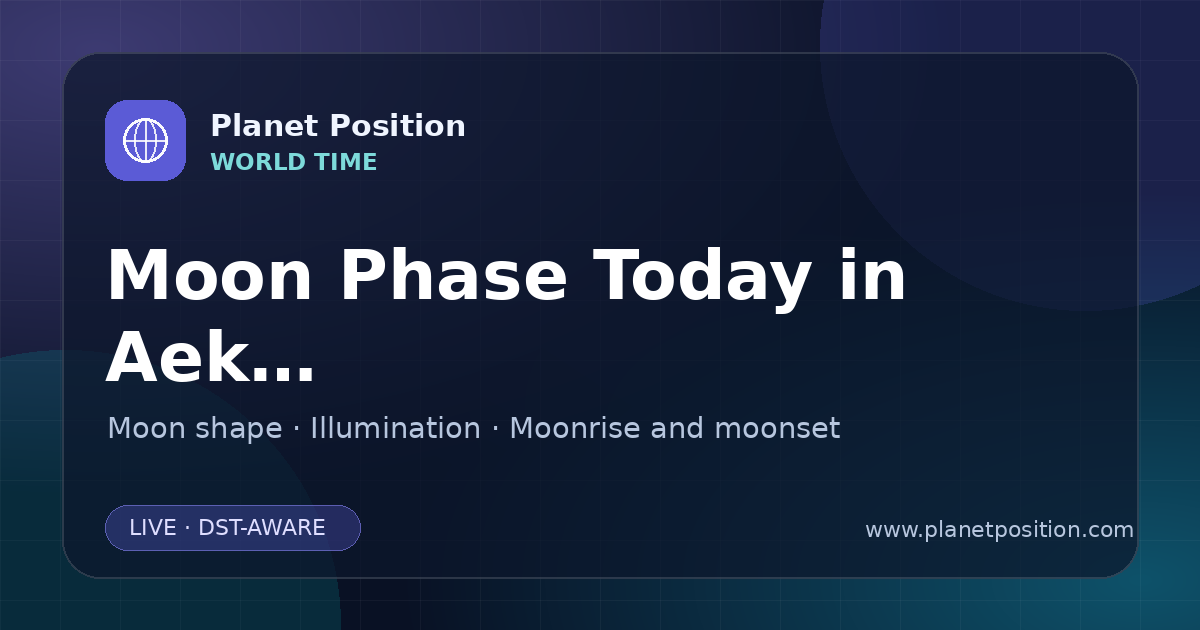 Planet Position
WORLD TIME

Moon Phase Today in Aek...

Moon shape · Illumination · Moonrise and moonset

LIVE · DST-AWARE

www.planetposition.com